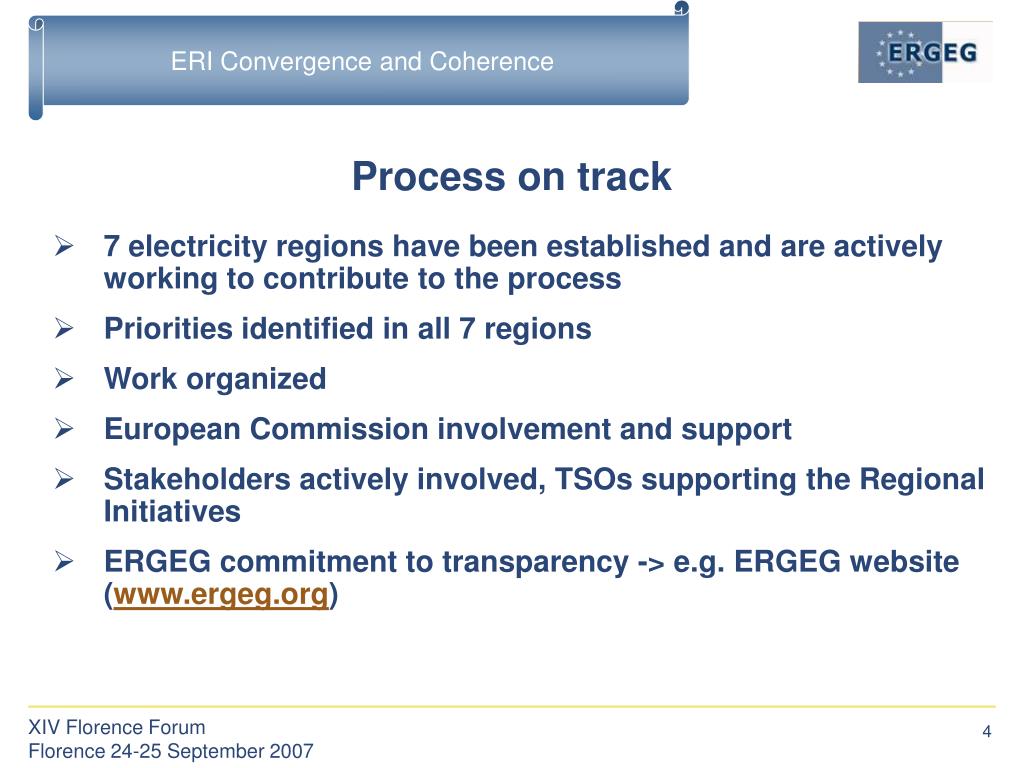 ERI Convergence and Coherence

ERGEG

Process on track

➢ 7 electricity regions have been established and are actively working to contribute to the process

➢ Priorities identified in all 7 regions

➢ Work organized

➢ European Commission involvement and support

➢ Stakeholders actively involved, TSOs supporting the Regional Initiatives

➢ ERGEG commitment to transparency -> e.g. ERGEG website (www.ergeg.org)

XIV Florence Forum
Florence 24-25 September 2007

4